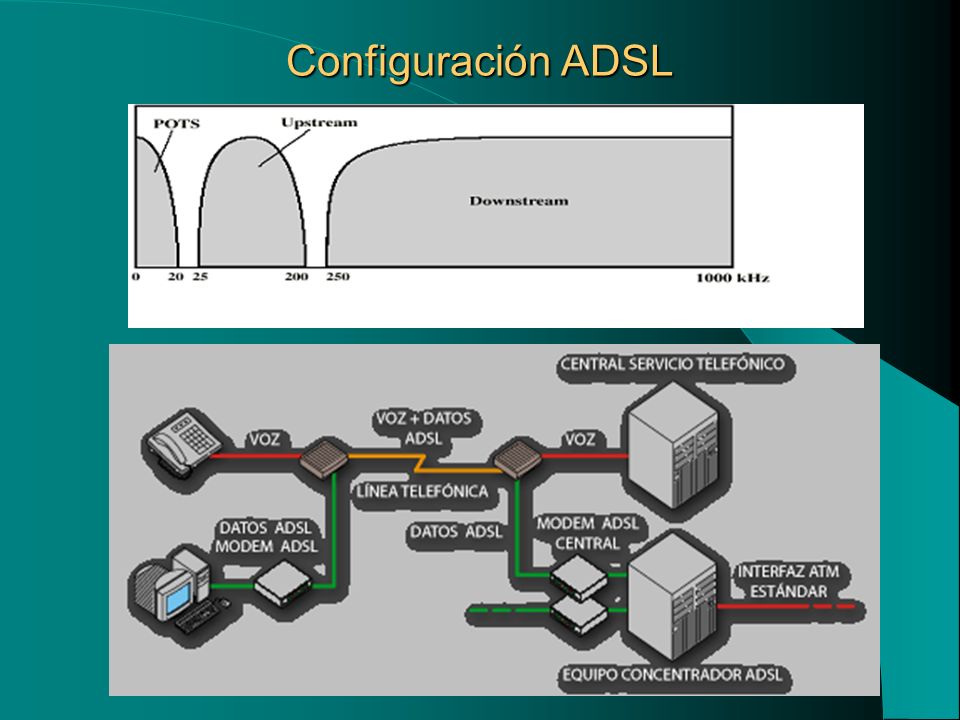 Configuración ADSL

POTS
Upstream
Downstream
0 20 25 200 250 1000 kHz

CENTRAL SERVICIO TELEFÓNICO
VOZ
VOZ + DATOS ADSL
VOZ
LÍNEA TELEFÓNICA
DATOS ADSL
MODEM ADSL
DATOS ADSL
MODEM ADSL CENTRAL
INTERFAZ ATM ESTÁNDAR
EQUIPO CONCENTRADOR ADSL